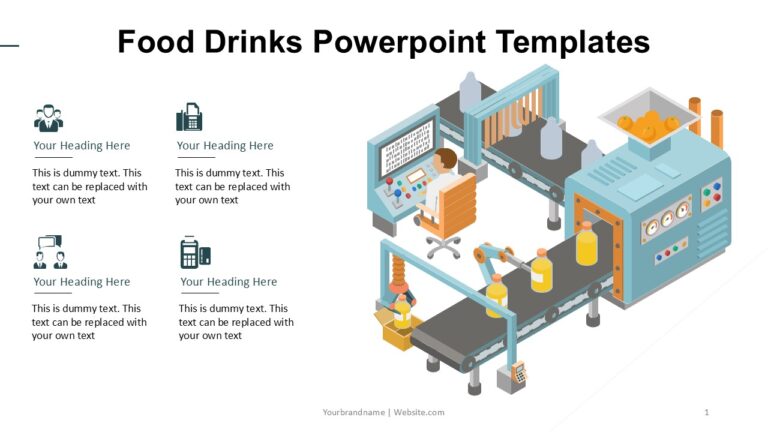 Food Drinks Powerpoint Templates

Your Heading Here

This is dummy text. This text can be replaced with your own text

Your Heading Here

This is dummy text. This text can be replaced with your own text

Your Heading Here

This is dummy text. This text can be replaced with your own text

Your Heading Here

This is dummy text. This text can be replaced with your own text

Yourbrandname | Website.com

1